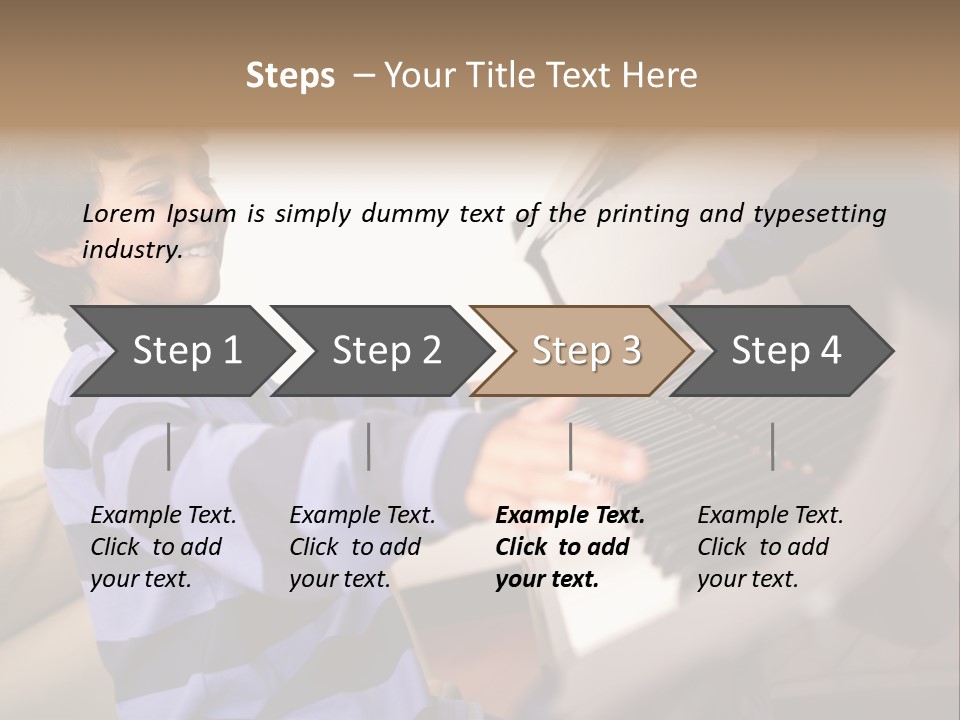 Steps – Your Title Text Here

Lorem Ipsum is simply dummy text of the printing and typesetting industry.

Step 1

Step 2

Step 3

Step 4

Example Text. Click to add your text.

Example Text. Click to add your text.

Example Text. Click to add your text.

Example Text. Click to add your text.